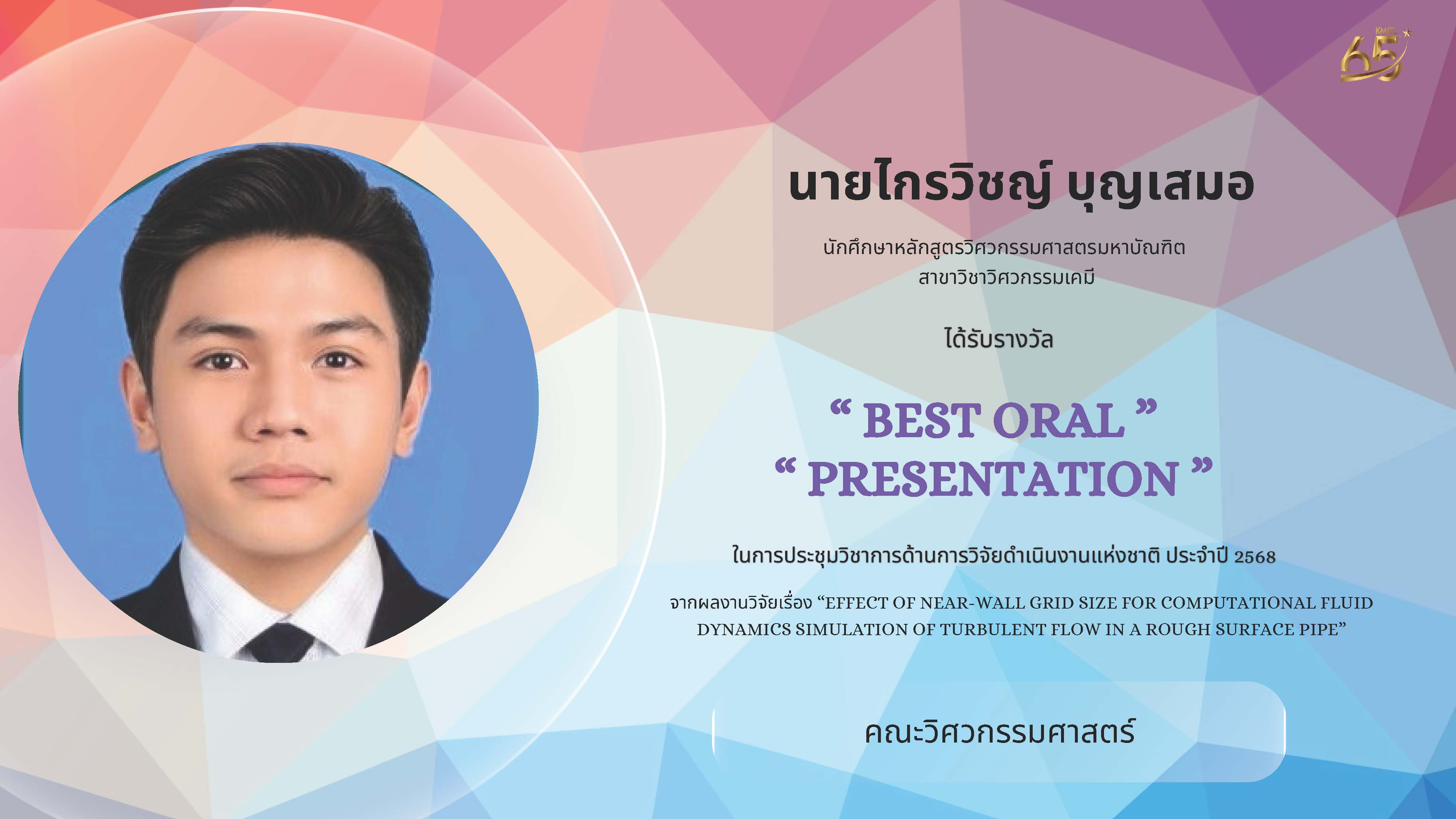 KMITL 65

นายไกรวิชญ์ บุญเสมอ

นักศึกษาหลักสูตรวิศวกรรมศาสตรมหาบัณฑิต
สาขาวิชาวิศวกรรมเคมี

ได้รับรางวัล

“ BEST ORAL ”
“ PRESENTATION ”

ในการประชุมวิชาการด้านการวิจัยดำเนินงานแห่งชาติ ประจำปี 2568

จากผลงานวิจัยเรื่อง “EFFECT OF NEAR-WALL GRID SIZE FOR COMPUTATIONAL FLUID DYNAMICS SIMULATION OF TURBULENT FLOW IN A ROUGH SURFACE PIPE”

คณะวิศวกรรมศาสตร์